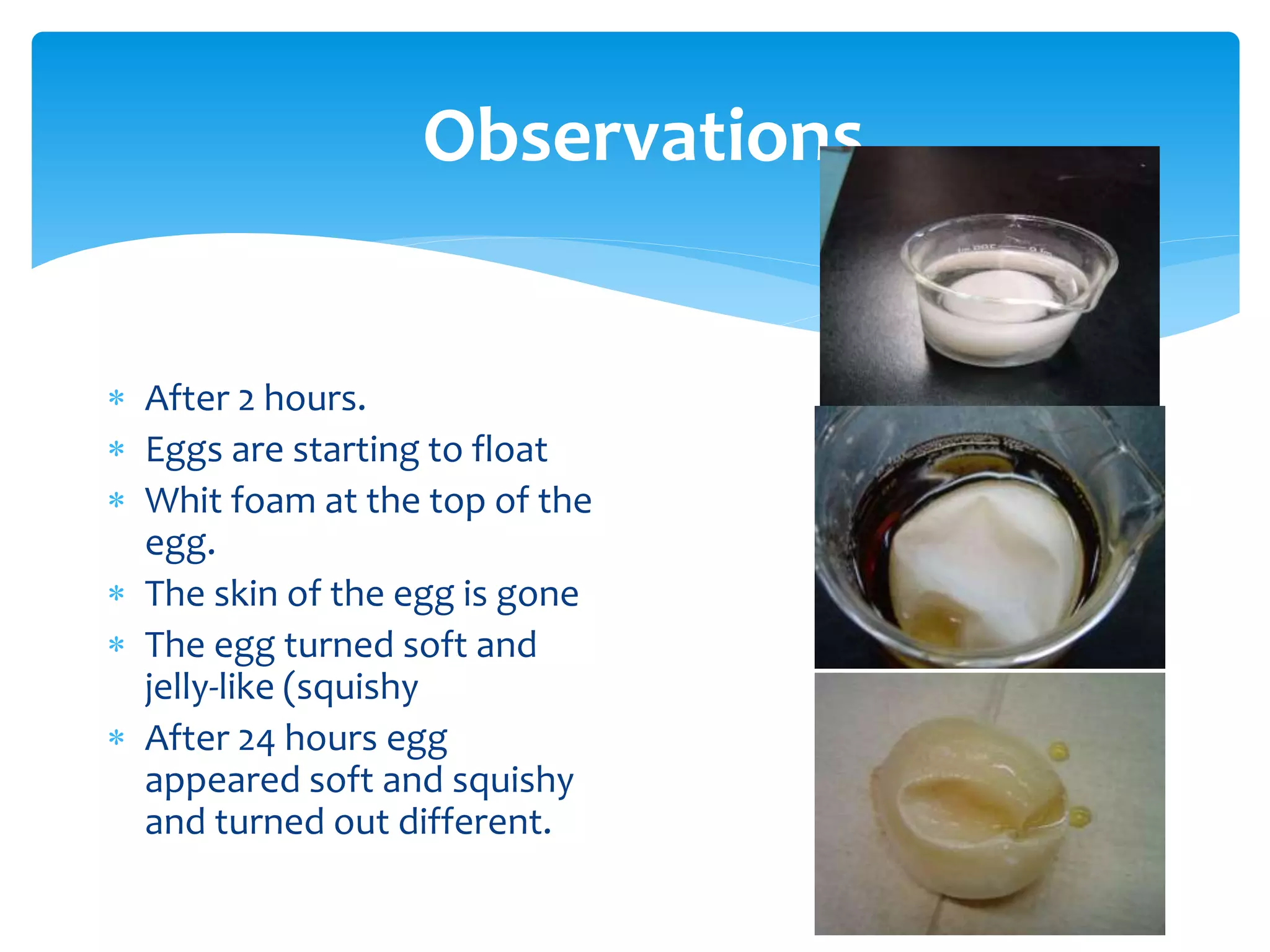 Observations

* After 2 hours.
* Eggs are starting to float
* Whit foam at the top of the egg.
* The skin of the egg is gone
* The egg turned soft and jelly-like (squishy
* After 24 hours egg appeared soft and squishy and turned out different.